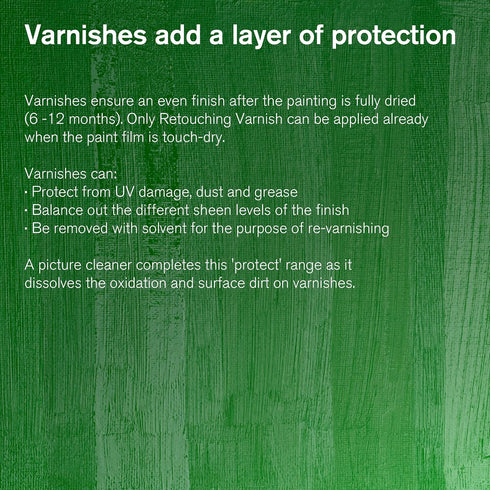 Varnishes add a layer of protection

Varnishes ensure an even finish after the painting is fully dried (6 -12 months). Only Retouching Varnish can be applied already when the paint film is touch-dry.

Varnishes can:
· Protect from UV damage, dust and grease
· Balance out the different sheen levels of the finish
· Be removed with solvent for the purpose of re-varnishing

A picture cleaner completes this 'protect' range as it dissolves the oxidation and surface dirt on varnishes.